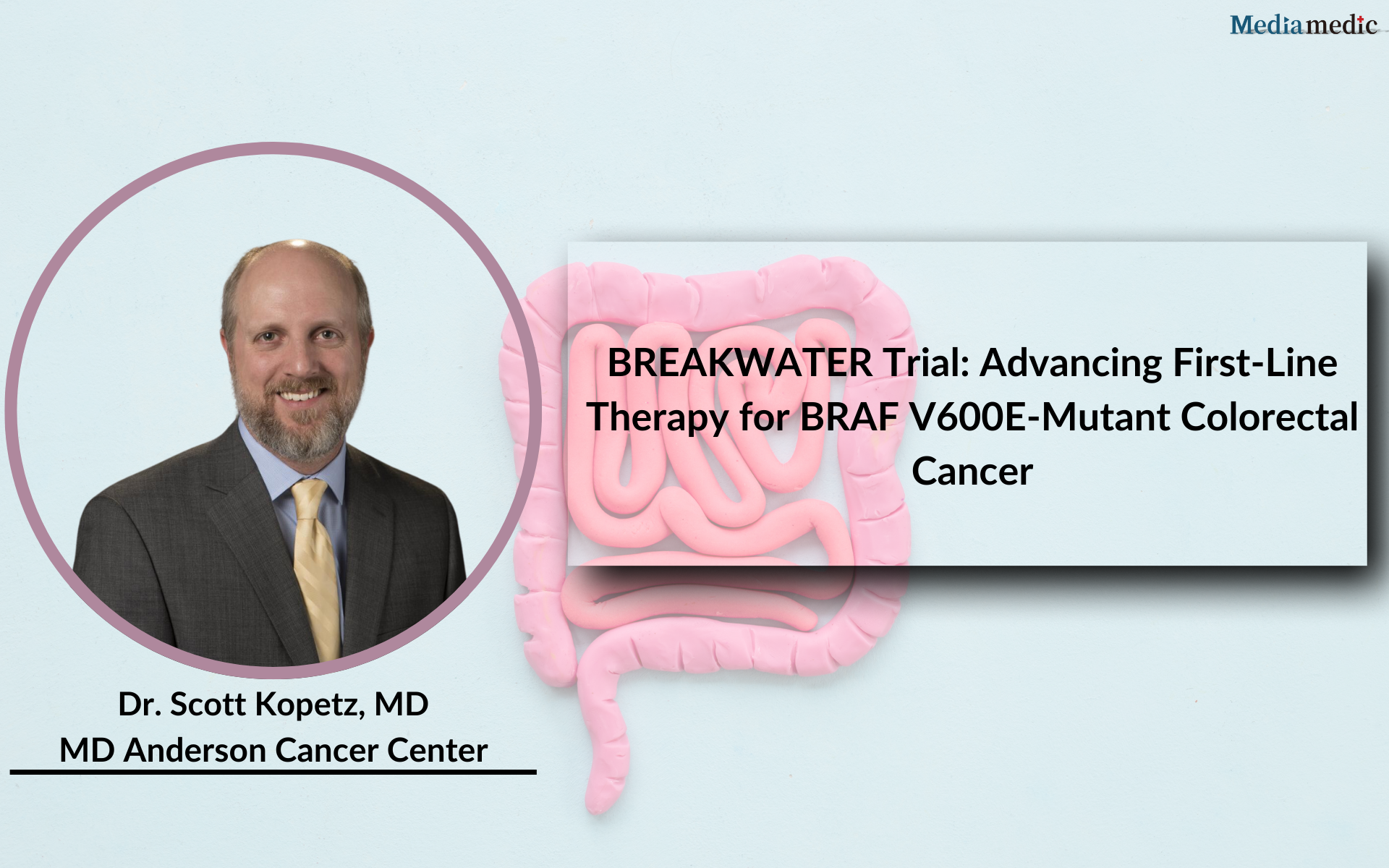 Mediamedic

BREAKWATER Trial: Advancing First-Line Therapy for BRAF V600E-Mutant Colorectal Cancer

Dr. Scott Kopetz, MD
MD Anderson Cancer Center